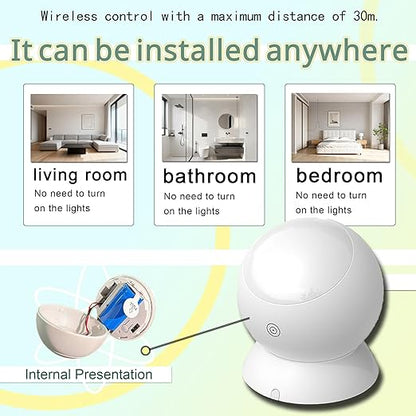 Wireless control with a maximum distance of 30m.

It can be installed anywhere

living room
No need to turn on the lights

bathroom
No need to turn on the lights

bedroom
No need to turn on the lights

Internal Presentation